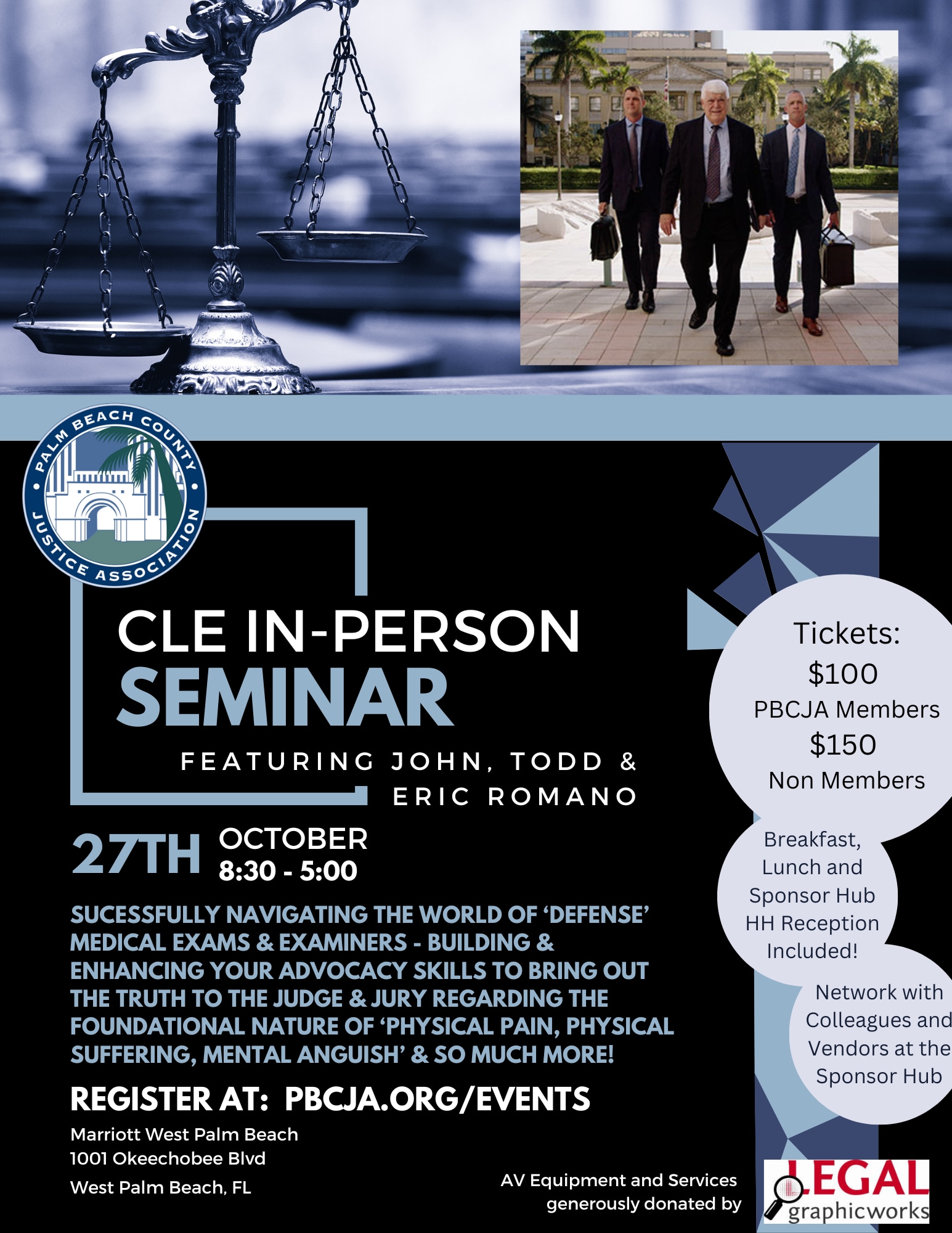 PALM BEACH COUNTY JUSTICE ASSOCIATION

CLE IN-PERSON SEMINAR

FEATURING JOHN, TODD & ERIC ROMANO

27TH OCTOBER 8:30 - 5:00

SUCESSFULLY NAVIGATING THE WORLD OF 'DEFENSE' MEDICAL EXAMS & EXAMINERS - BUILDING & ENHANCING YOUR ADVOCACY SKILLS TO BRING OUT THE TRUTH TO THE JUDGE & JURY REGARDING THE FOUNDATIONAL NATURE OF 'PHYSICAL PAIN, PHYSICAL SUFFERING, MENTAL ANGUISH' & SO MUCH MORE!

REGISTER AT: PBCJA.ORG/EVENTS

Marriott West Palm Beach
1001 Okeechobee Blvd
West Palm Beach, FL

Tickets:
$100
PBCJA Members
$150
Non Members

Breakfast, Lunch and Sponsor Hub HH Reception Included!

Network with Colleagues and Vendors at the Sponsor Hub

AV Equipment and Services generously donated by

LEGAL graphicworks